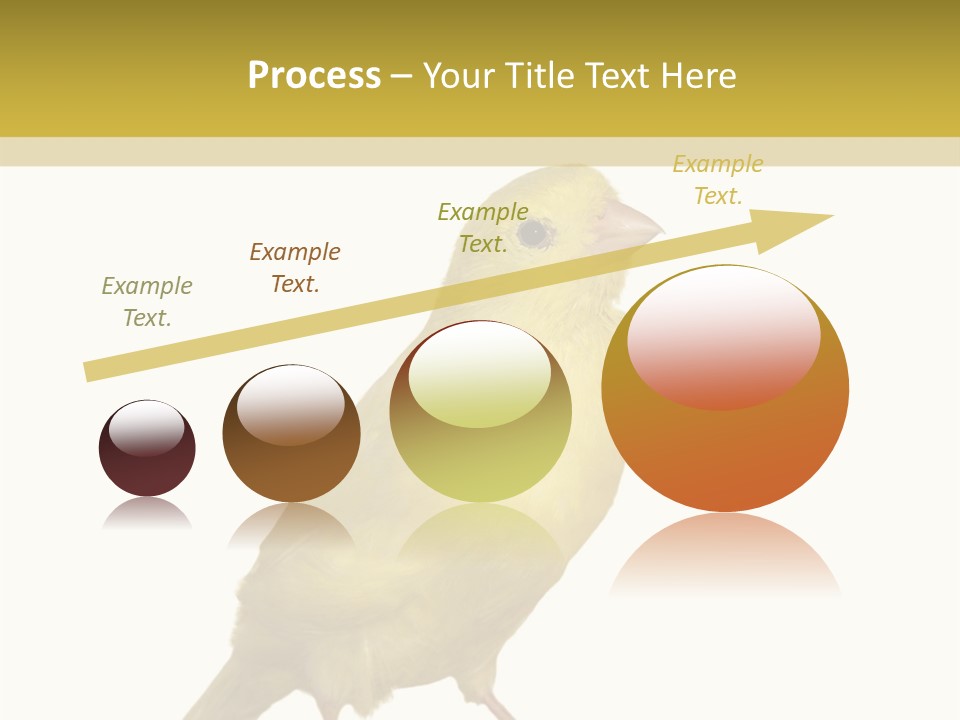 Process – Your Title Text Here

Example Text.

Example Text.

Example Text.

Example Text.